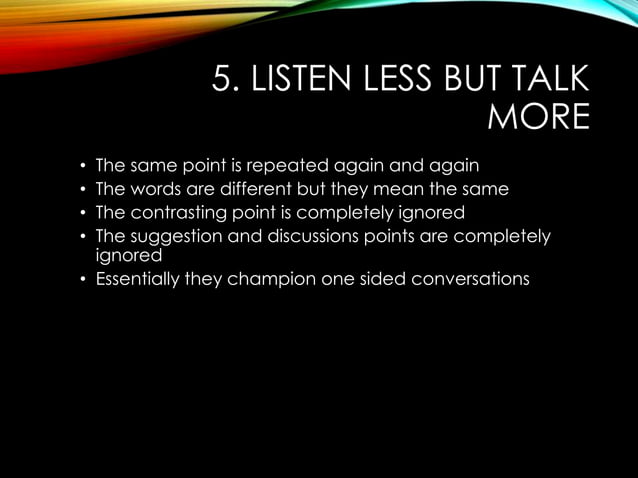 5. LISTEN LESS BUT TALK MORE

• The same point is repeated again and again
• The words are different but they mean the same
• The contrasting point is completely ignored
• The suggestion and discussions points are completely ignored
• Essentially they champion one sided conversations